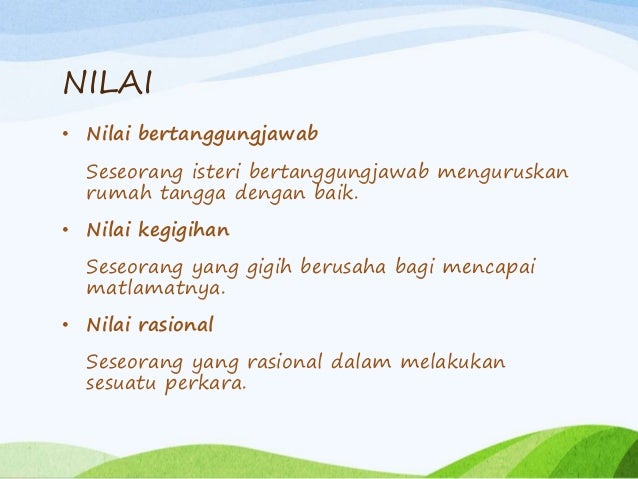 NILAI

• Nilai bertanggungjawab

Seseorang isteri bertanggungjawab menguruskan rumah tangga dengan baik.

• Nilai kegigihan

Seseorang yang gigih berusaha bagi mencapai matlamatnya.

• Nilai rasional

Seseorang yang rasional dalam melakukan sesuatu perkara.